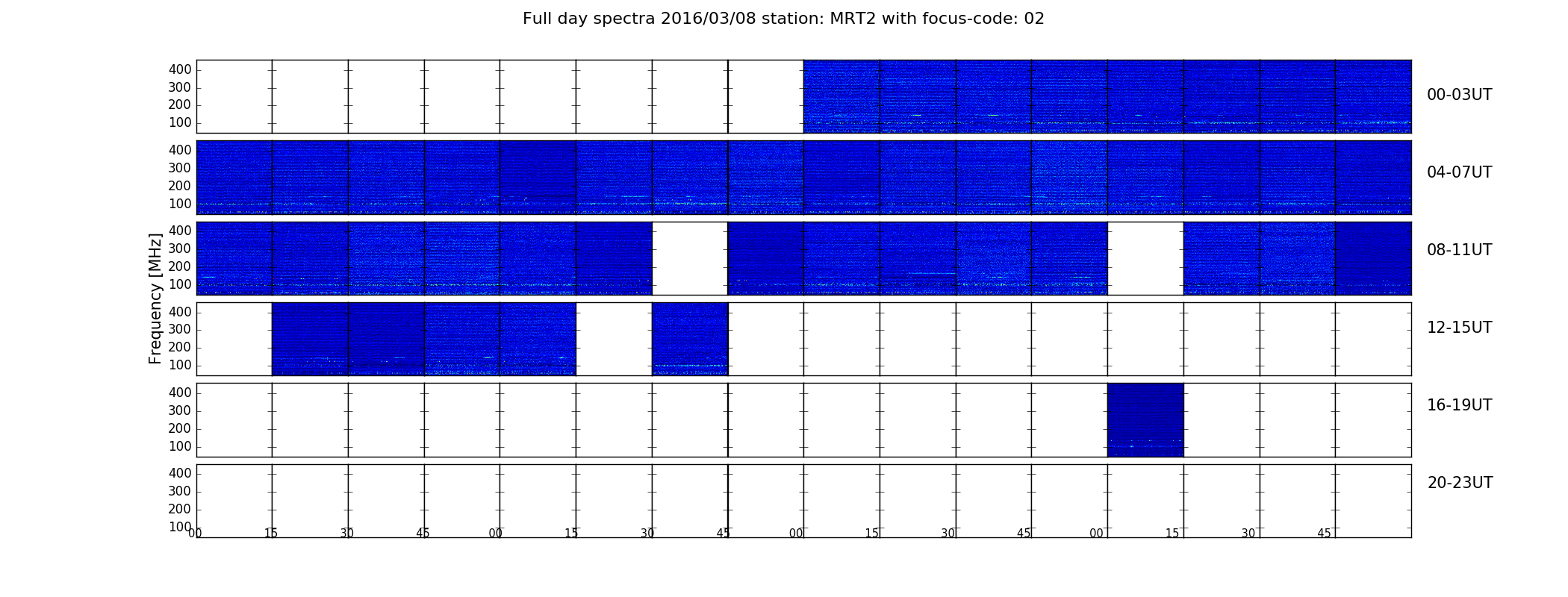 Full day spectra 2016/03/08 station: MRT2 with focus-code: 02

Frequency [MHz]

400
300
200
100
00-03UT

400
300
200
100
04-07UT

400
300
200
100
08-11UT

400
300
200
100
12-15UT

400
300
200
100
16-19UT

400
300
200
100
20-23UT

00 15 30 45 00 15 30 45 00 15 30 45 00 15 30 45